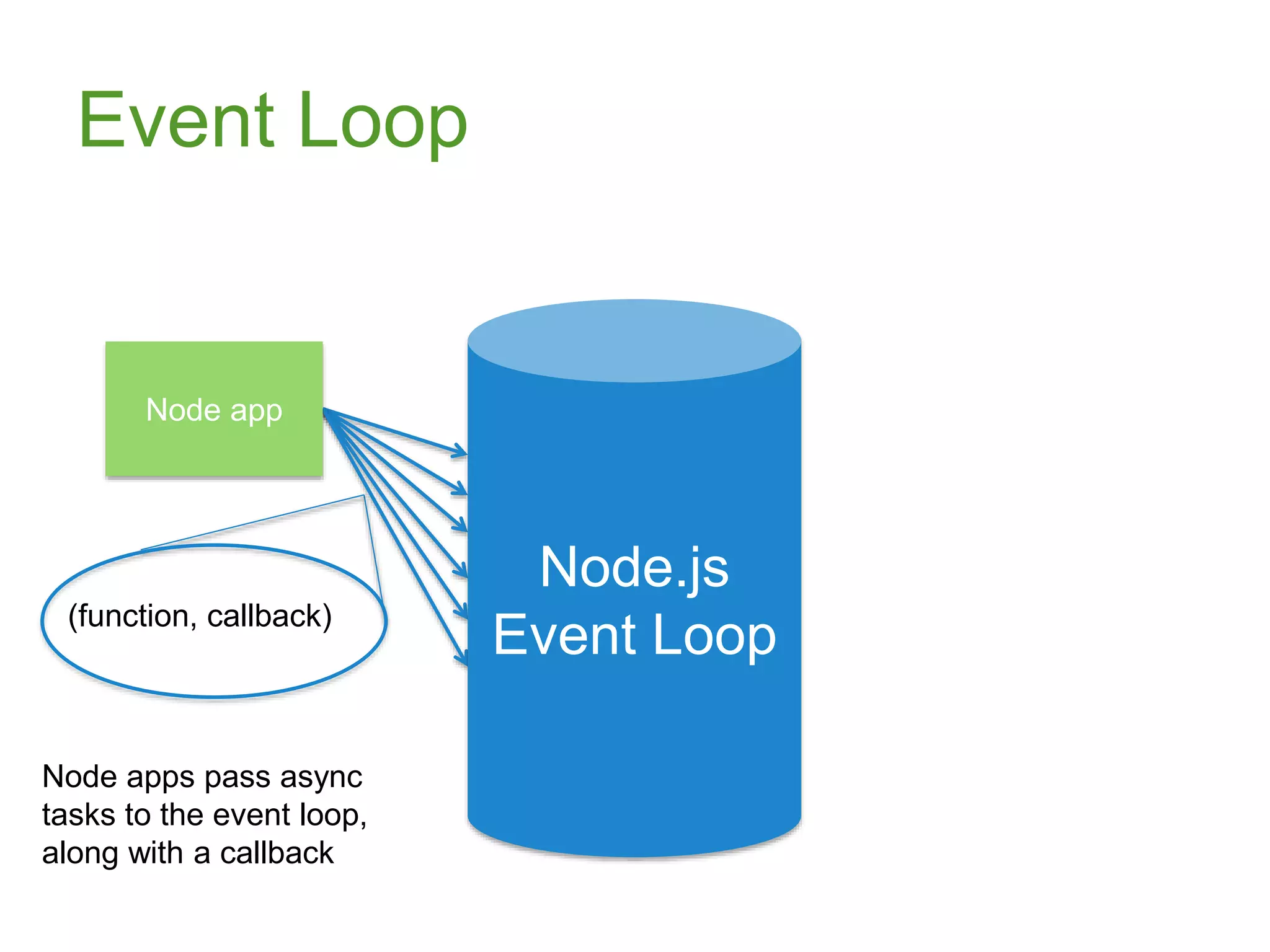 Event Loop

Node app

(function, callback)

Node.js
Event Loop

Node apps pass async tasks to the event loop, along with a callback